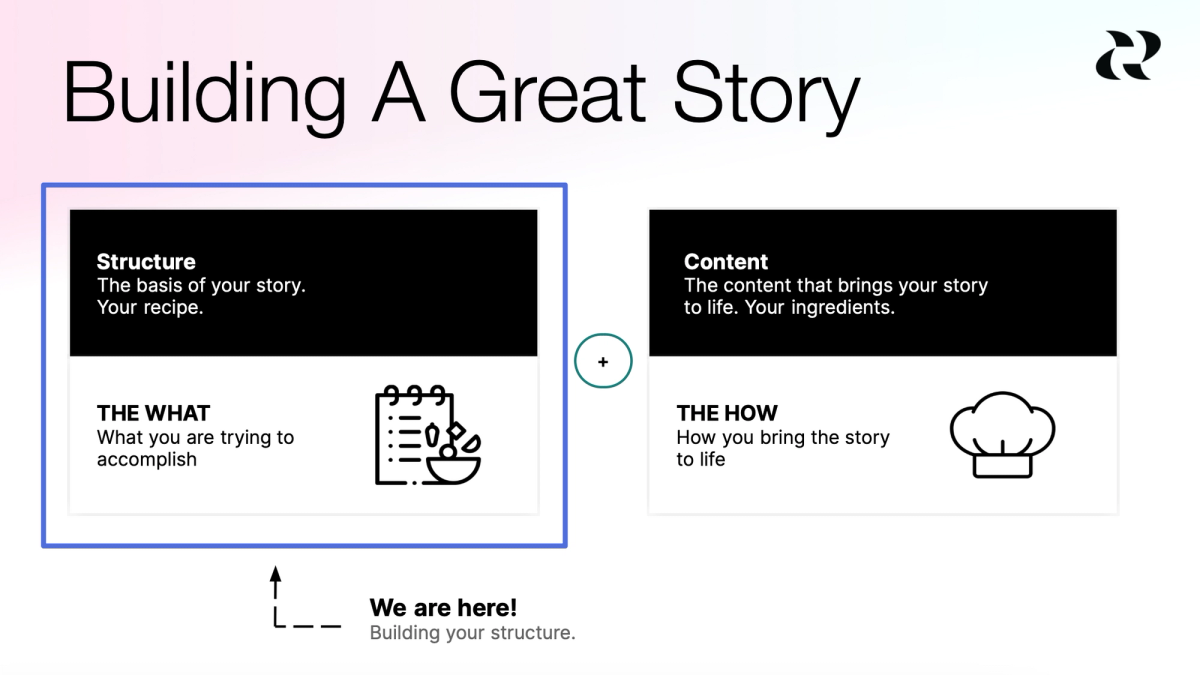 Building A Great Story

Structure
The basis of your story.
Your recipe.

THE WHAT
What you are trying to accomplish

+

Content
The content that brings your story to life. Your ingredients.

THE HOW
How you bring the story to life

We are here!
Building your structure.